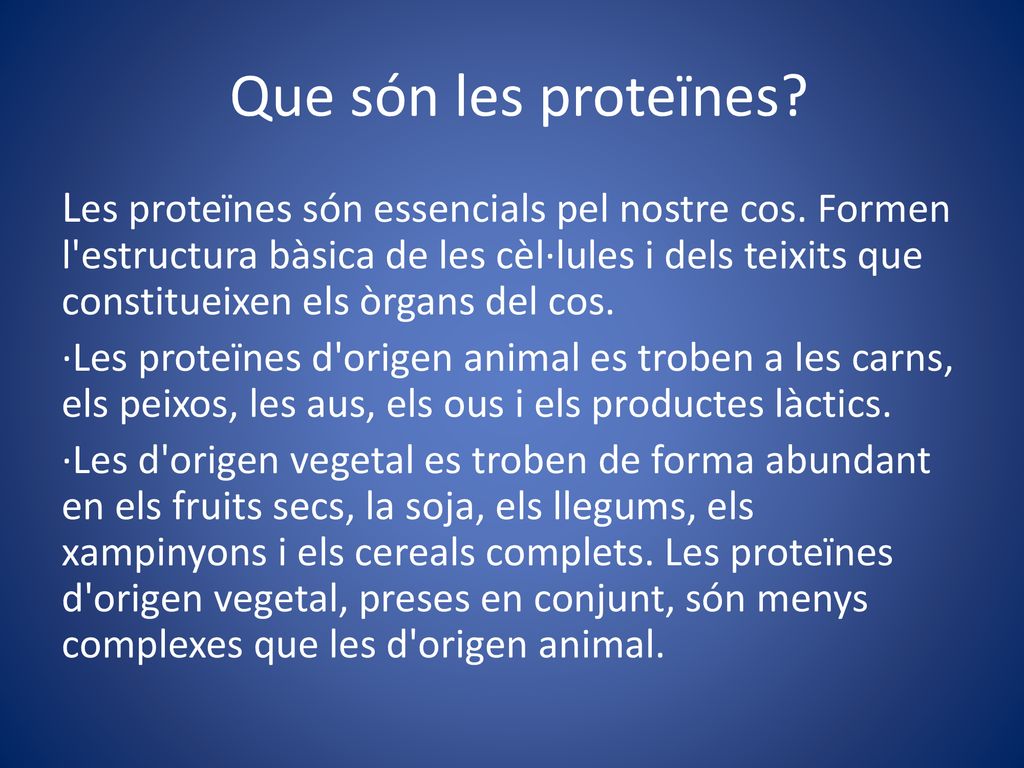 Que són les proteïnes?

Les proteïnes són essencials pel nostre cos. Formen l'estructura bàsica de les cèl·lules i dels teixits que constitueixen els òrgans del cos.

·Les proteïnes d'origen animal es troben a les carns, els peixos, les aus, els ous i els productes làctics.

·Les d'origen vegetal es troben de forma abundant en els fruits secs, la soja, els llegums, els xampinyons i els cereals complets. Les proteïnes d'origen vegetal, preses en conjunt, són menys complexes que les d'origen animal.